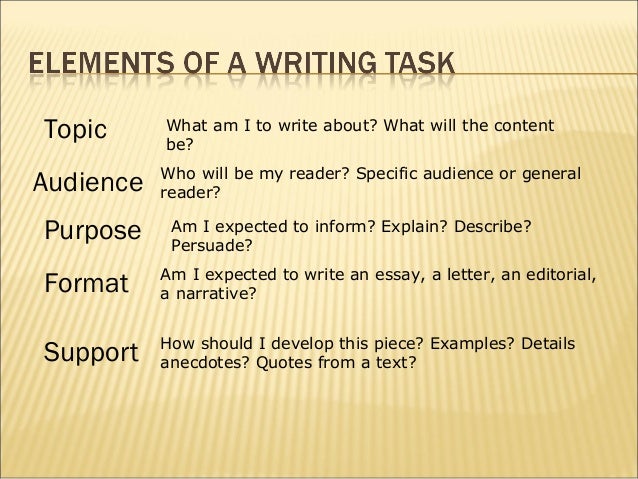 ELEMENTS OF A WRITING TASK

Topic
What am I to write about? What will the content be?

Audience
Who will be my reader? Specific audience or general reader?

Purpose
Am I expected to inform? Explain? Describe? Persuade?

Format
Am I expected to write an essay, a letter, an editorial, a narrative?

Support
How should I develop this piece? Examples? Details anecdotes? Quotes from a text?